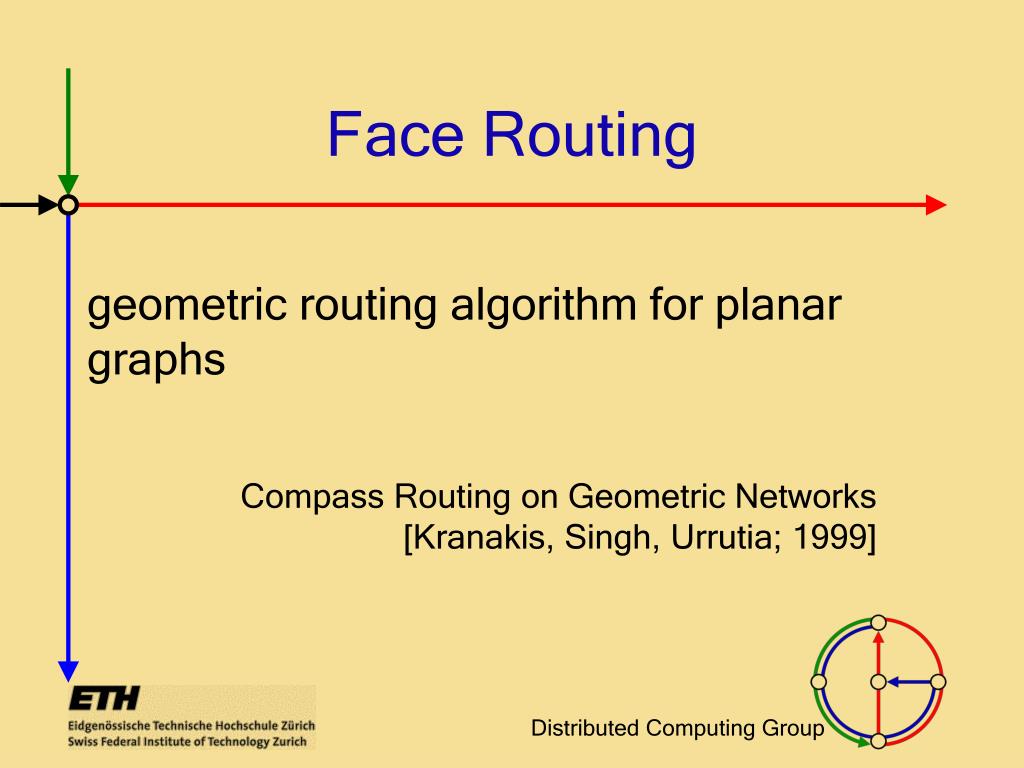 Face Routing

geometric routing algorithm for planar graphs

Compass Routing on Geometric Networks
[Kranakis, Singh, Urrutia; 1999]

ETH
Eidgenössische Technische Hochschule Zürich
Swiss Federal Institute of Technology Zurich

Distributed Computing Group